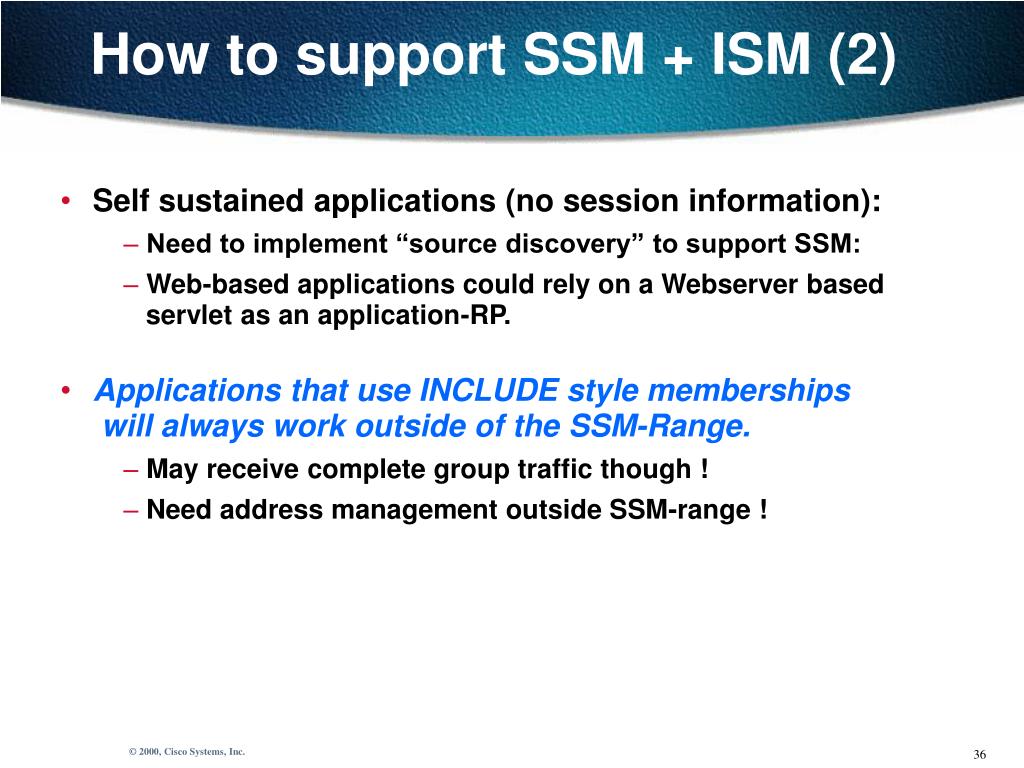 How to support SSM + ISM (2)

• Self sustained applications (no session information):

– Need to implement “source discovery” to support SSM:

– Web-based applications could rely on a Webserver based servlet as an application-RP.

• Applications that use INCLUDE style memberships will always work outside of the SSM-Range.

– May receive complete group traffic though !

– Need address management outside SSM-range !

© 2000, Cisco Systems, Inc.

36